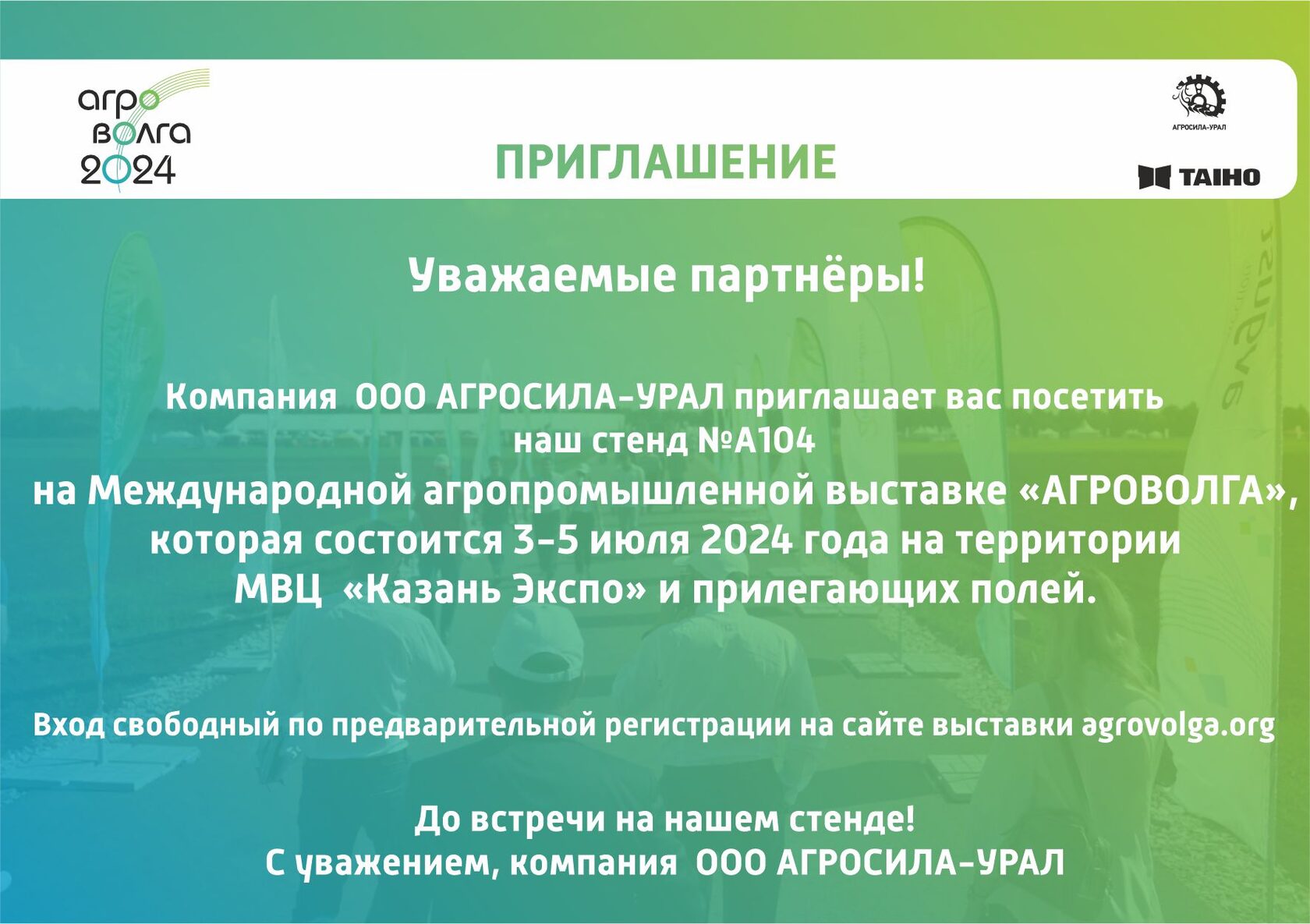 агро волга 2024

ПРИГЛАШЕНИЕ

АГРОСИЛА-УРАЛ

TAIHO

Уважаемые партнёры!

Компания ООО АГРОСИЛА-УРАЛ приглашает вас посетить наш стенд №А104 на Международной агропромышленной выставке «АГРОВОЛГА», которая состоится 3-5 июля 2024 года на территории МВЦ «Казань Экспо» и прилегающих полей.

Вход свободный по предварительной регистрации на сайте выставки agrovolga.org

До встречи на нашем стенде!
С уважением, компания ООО АГРОСИЛА-УРАЛ